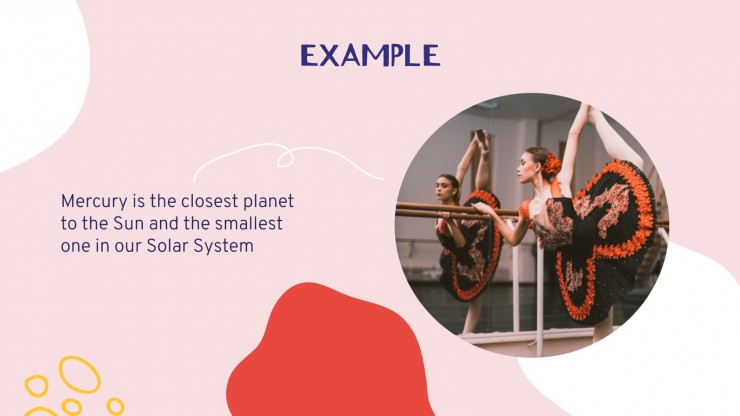 EXAMPLE

Mercury is the closest planet to the Sun and the smallest one in our Solar System